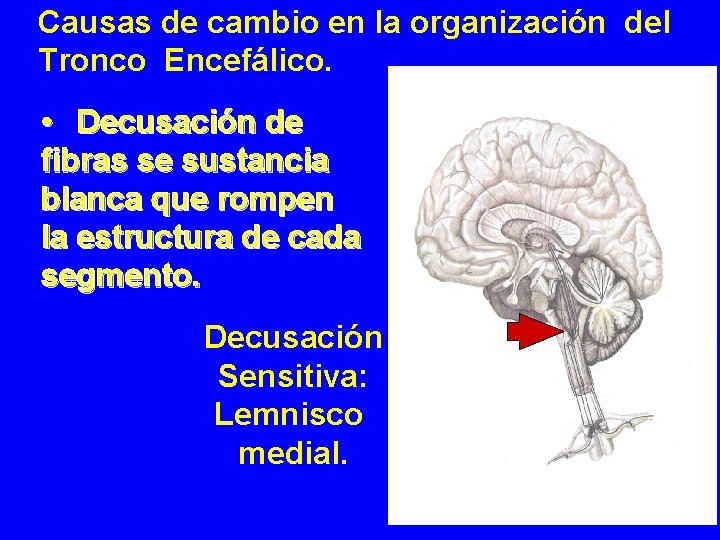 Causas de cambio en la organización del Tronco Encefálico.

• Decusación de fibras se sustancia blanca que rompen la estructura de cada segmento.

Decusación Sensitiva: Lemnisco medial.